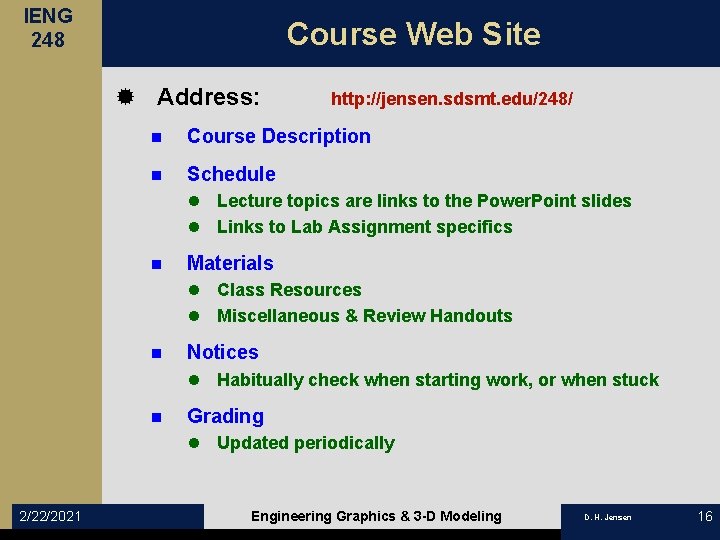 IENG 248

Course Web Site

Address: http://jensen.sdsmt.edu/248/

Course Description

Schedule

Lecture topics are links to the PowerPoint slides

Links to Lab Assignment specifics

Materials

Class Resources

Miscellaneous & Review Handouts

Notices

Habitually check when starting work, or when stuck

Grading

Updated periodically

2/22/2021

Engineering Graphics & 3-D Modeling

D. H. Jensen

16